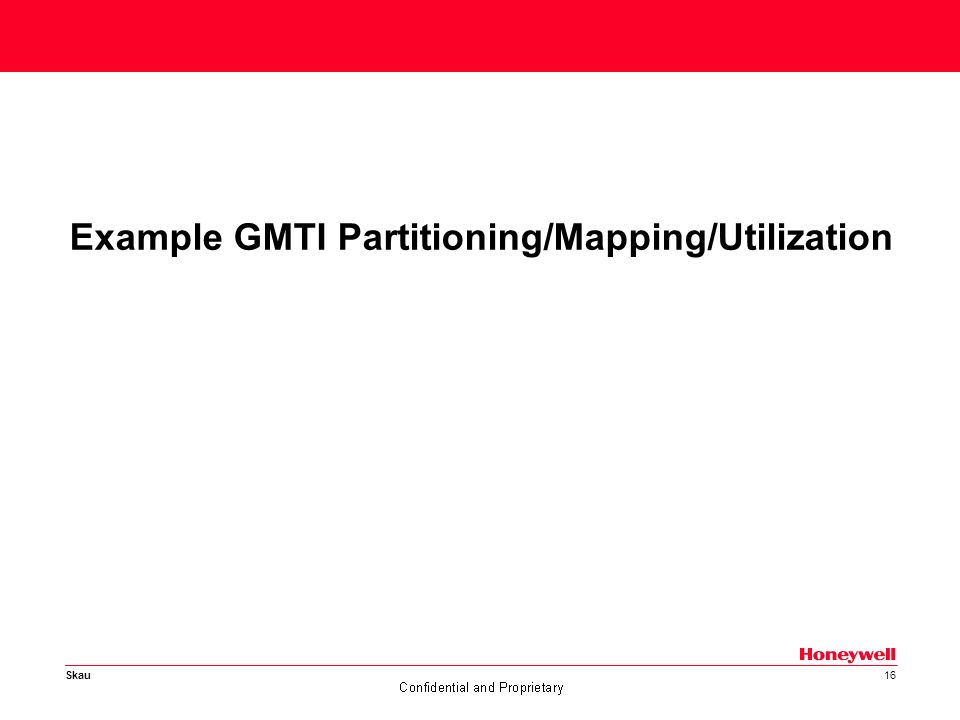 Example GMTI Partitioning/Mapping/Utilization

Honeywell

Skau

16

Confidential and Proprietary